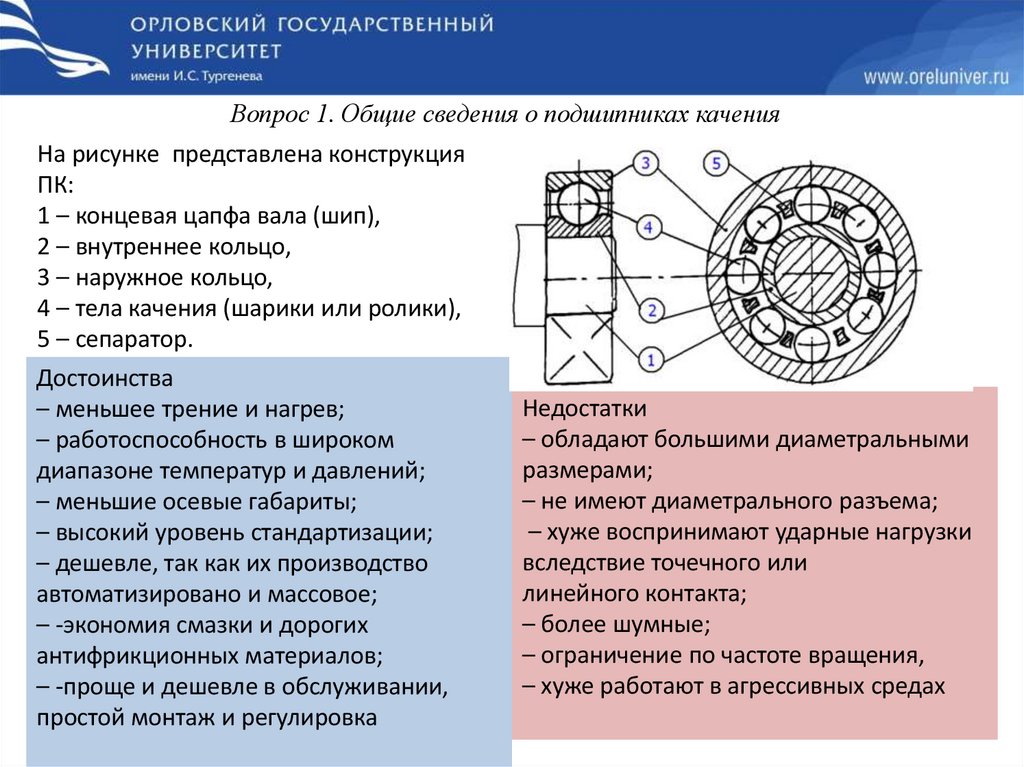 ОРЛОВСКИЙ ГОСУДАРСТВЕННЫЙ УНИВЕРСИТЕТ
имени И.С. Тургенева

www.oreluniver.ru

Вопрос 1. Общие сведения о подшипниках качения

На рисунке представлена конструкция ПК:
1 – концевая цапфа вала (шип),
2 – внутреннее кольцо,
3 – наружное кольцо,
4 – тела качения (шарики или ролики),
5 – сепаратор.

3
5
4
2
1

Достоинства
– меньшее трение и нагрев;
– работоспособность в широком диапазоне температур и давлений;
– меньшие осевые габариты;
– высокий уровень стандартизации;
– дешевле, так как их производство автоматизировано и массовое;
– -экономия смазки и дорогих антифрикционных материалов;
– -проще и дешевле в обслуживании, простой монтаж и регулировка

Недостатки
– обладают большими диаметральными размерами;
– не имеют диаметрального разъема;
– хуже воспринимают ударные нагрузки вследствие точечного или линейного контакта;
– более шумные;
– ограничение по частоте вращения,
– хуже работают в агрессивных средах